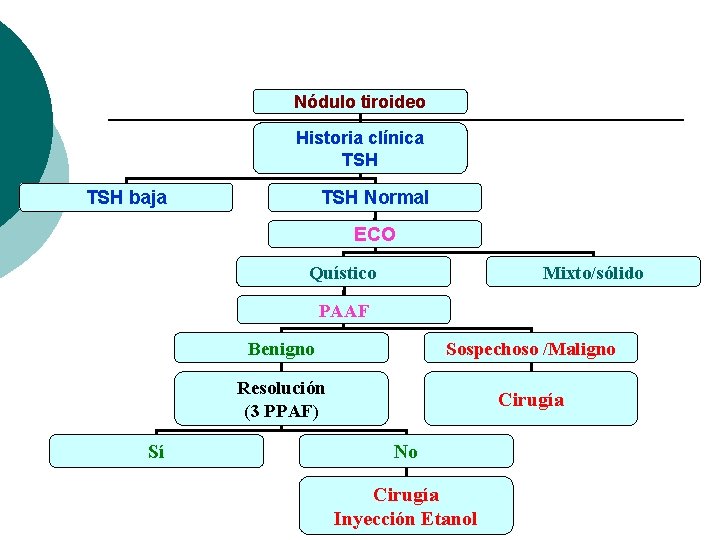 Nódulo tiroideo

Historia clínica
TSH

TSH baja

TSH Normal

ECO

Quístico

Mixto/sólido

PAAF

Benigno

Sospechoso /Maligno

Resolución
(3 PPAF)

Cirugía

Sí

No

Cirugía
Inyección Etanol